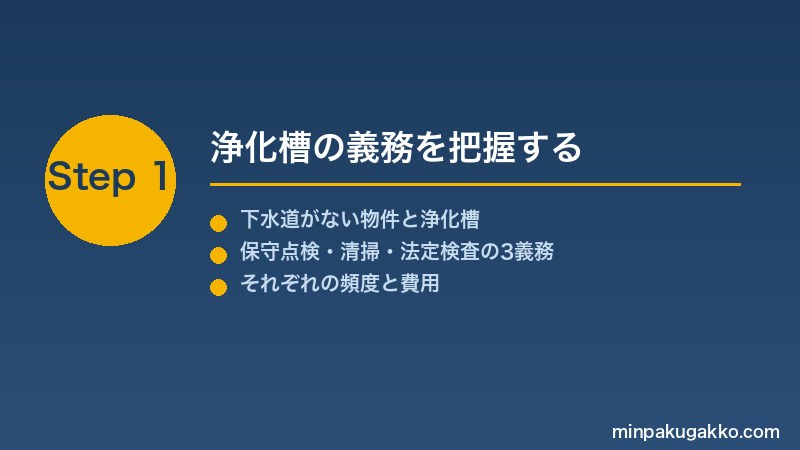 Step 1

浄化槽の義務を把握する

下水道がない物件と浄化槽

保守点検・清掃・法定検査の3義務

それぞれの頻度と費用

minpakugakko.com